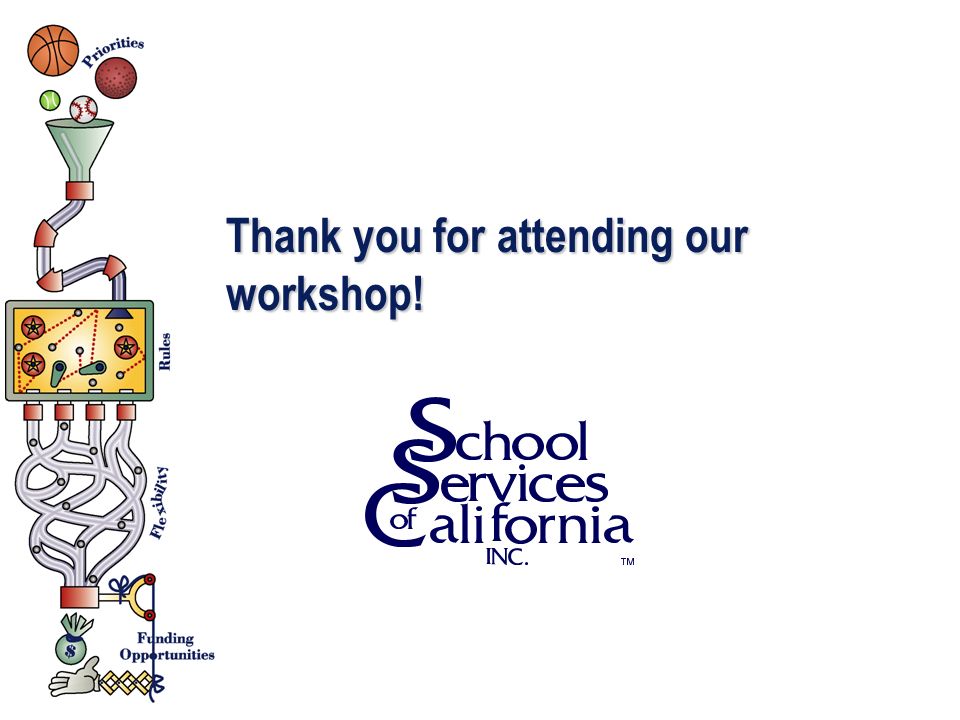 Priorities

Rules

Flexibility

$

Funding Opportunities

Thank you for attending our workshop!

School Services of California INC. TM